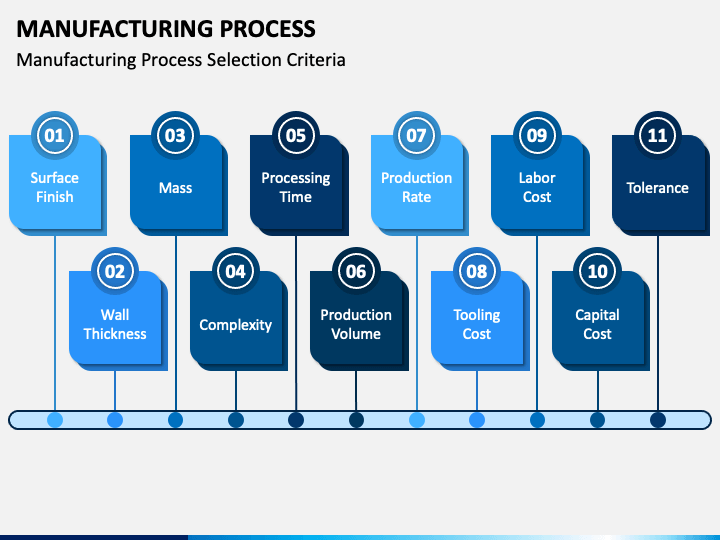 MANUFACTURING PROCESS

Manufacturing Process Selection Criteria

01
Surface Finish

02
Wall Thickness

03
Mass

04
Complexity

05
Processing Time

06
Production Volume

07
Production Rate

08
Tooling Cost

09
Labor Cost

10
Capital Cost

11
Tolerance